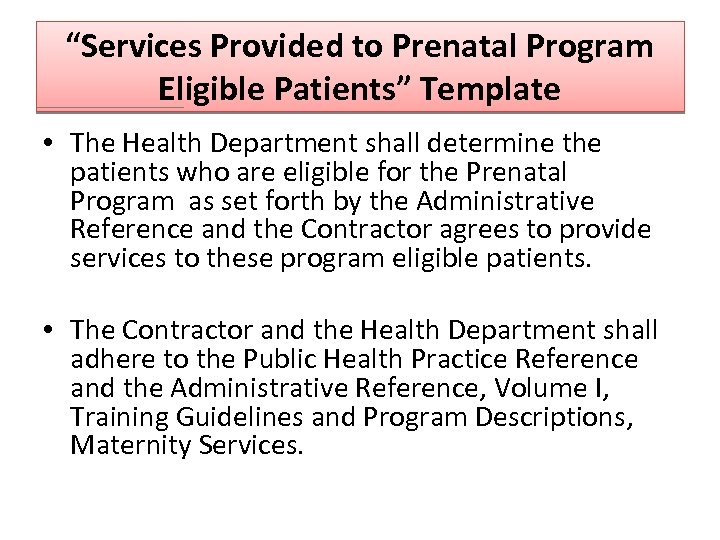 “Services Provided to Prenatal Program Eligible Patients” Template

• The Health Department shall determine the patients who are eligible for the Prenatal Program as set forth by the Administrative Reference and the Contractor agrees to provide services to these program eligible patients.

• The Contractor and the Health Department shall adhere to the Public Health Practice Reference and the Administrative Reference, Volume I, Training Guidelines and Program Descriptions, Maternity Services.